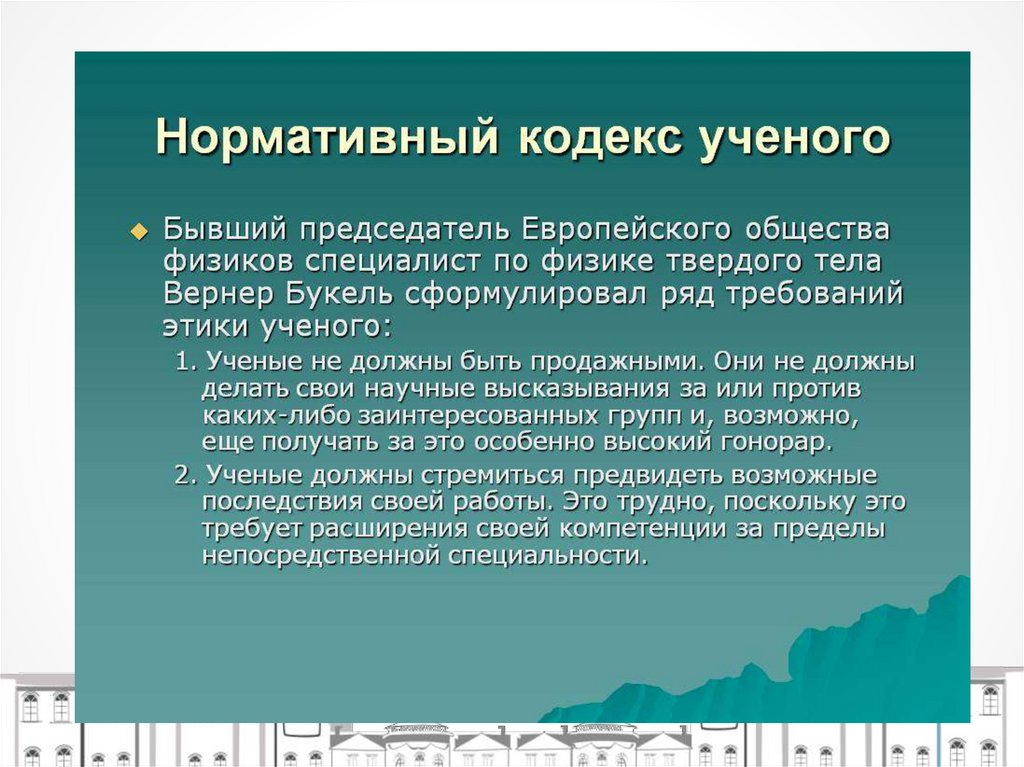 Нормативный кодекс ученого

Бывший председатель Европейского общества физиков специалист по физике твердого тела Вернер Букель сформулировал ряд требований этики ученого:

1. Ученые не должны быть продажными. Они не должны делать свои научные высказывания за или против каких-либо заинтересованных групп и, возможно, еще получать за это особенно высокий гонорар.

2. Ученые должны стремиться предвидеть возможные последствия своей работы. Это трудно, поскольку это требует расширения своей компетенции за пределы непосредственной специальности.